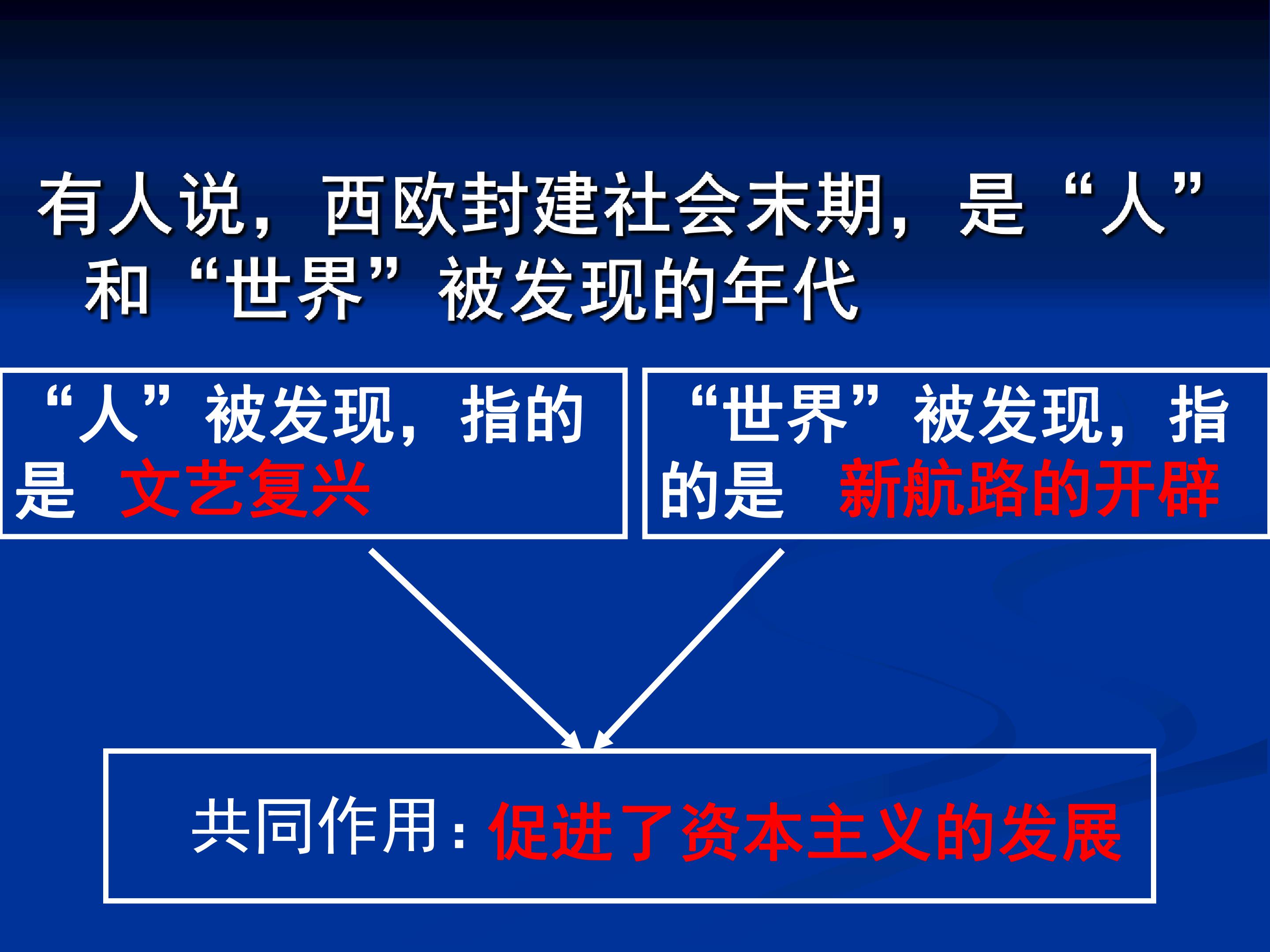 有人说，西欧封建社会末期，是“人”和“世界”被发现的年代

“人”被发现，指的是 文艺复兴

“世界”被发现，指的是 新航路的开辟

共同作用：促进了资本主义的发展